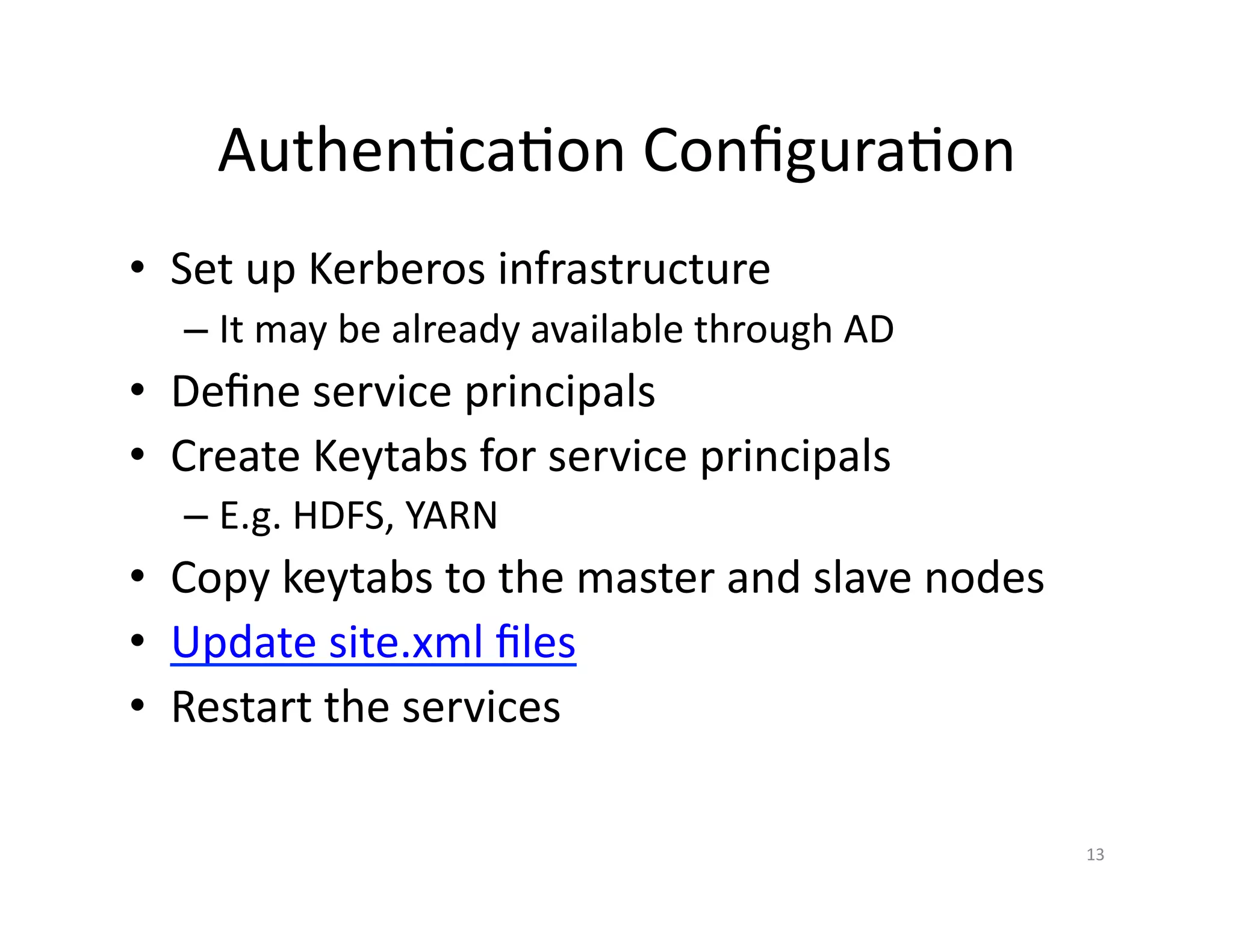 Authentication Configuration

• Set up Kerberos infrastructure
– It may be already available through AD
• Define service principals
• Create Keytabs for service principals
– E.g. HDFS, YARN
• Copy keytabs to the master and slave nodes
• Update site.xml files
• Restart the services

13